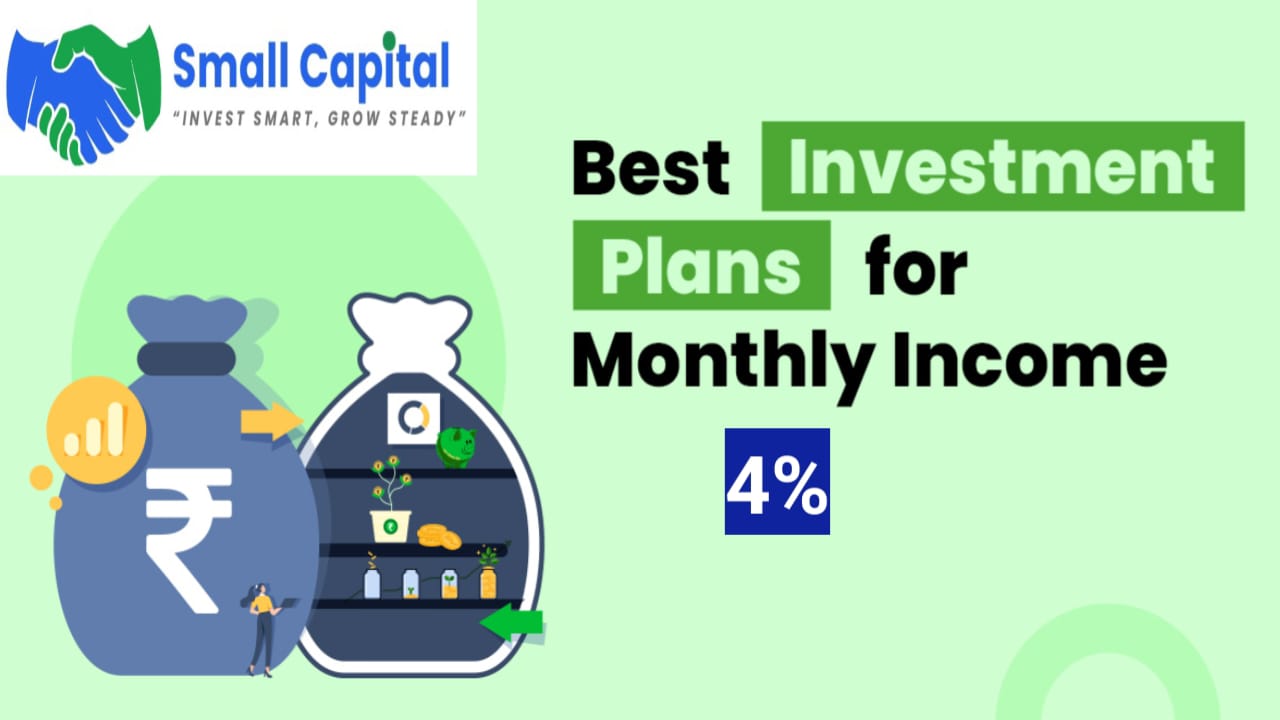 Small Capital
"INVEST SMART, GROW STEADY"

Best Investment Plans for Monthly Income

4%

₹